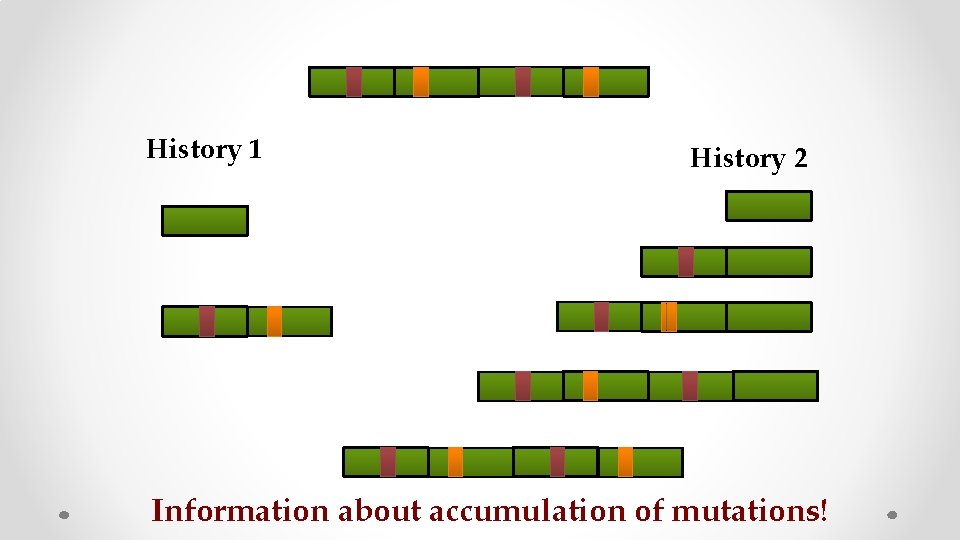 History 1

History 2

Information about accumulation of mutations!